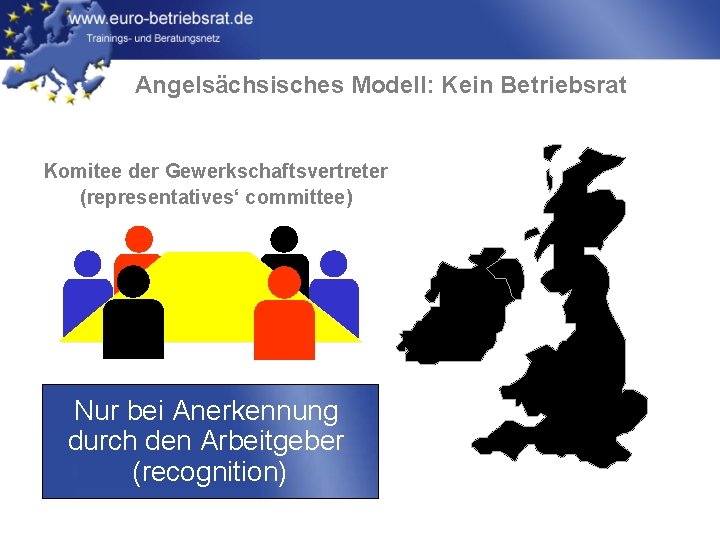 www.euro-betriebsrat.de
Trainings- und Beratungsnetz

Angelsächsisches Modell: Kein Betriebsrat

Komitee der Gewerkschaftsvertreter (representatives‘ committee)

Nur bei Anerkennung durch den Arbeitgeber (recognition)